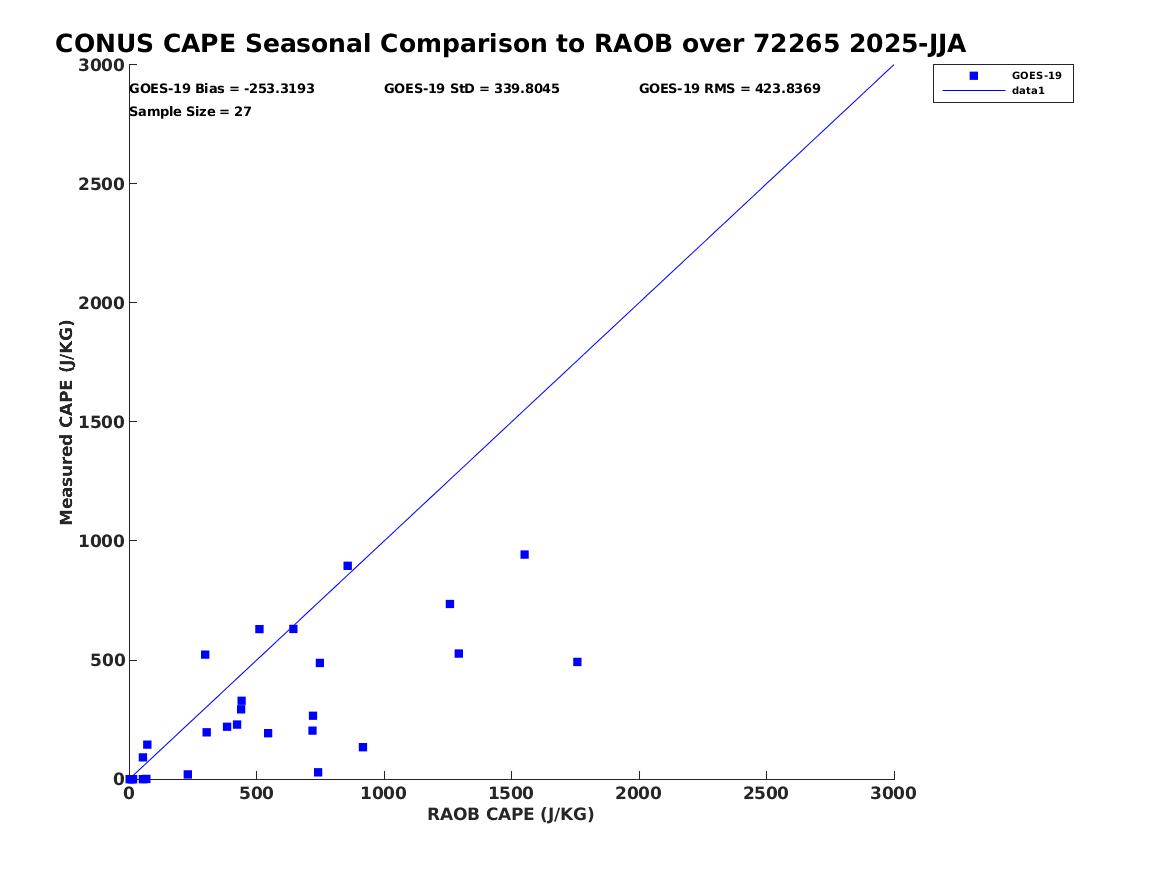 CONUS CAPE Seasonal Comparison to RAOB over 72265 2025-JJA

GOES-19 Bias = -253.3193
GOES-19 StD = 339.8045
GOES-19 RMS = 423.8369
Sample Size = 27

GOES-19
data1

Measured CAPE (J/KG)

3000
2500
2000
1500
1000
500
0

0
500
1000
1500
2000
2500
3000

RAOB CAPE (J/KG)